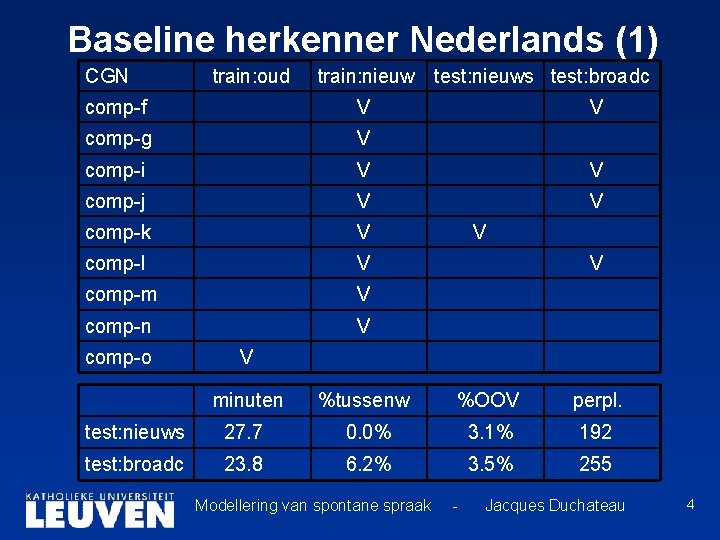 Baseline herkenner Nederlands (1)

| CGN | train:oud | train:nieuw | test:nieuws | test:broadc |
|---|---|---|---|---|
| comp-f | | V | | V |
| comp-g | | V | | |
| comp-i | | V | | V |
| comp-j | | V | | V |
| comp-k | | V | V | |
| comp-l | | V | | V |
| comp-m | | V | | |
| comp-n | | V | | |
| comp-o | V | | | |

| | minuten | %tussenw | %OOV | perpl. |
|---|---|---|---|---|
| test:nieuws | 27.7 | 0.0% | 3.1% | 192 |
| test:broadc | 23.8 | 6.2% | 3.5% | 255 |

KATHOLIEKE UNIVERSITEIT LEUVEN

Modellering van spontane spraak - Jacques Duchateau

4